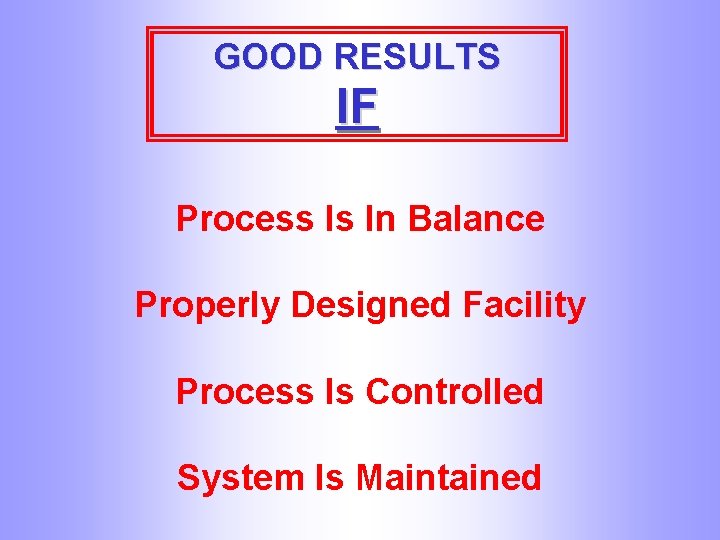 GOOD RESULTS
IF

Process Is In Balance

Properly Designed Facility

Process Is Controlled

System Is Maintained